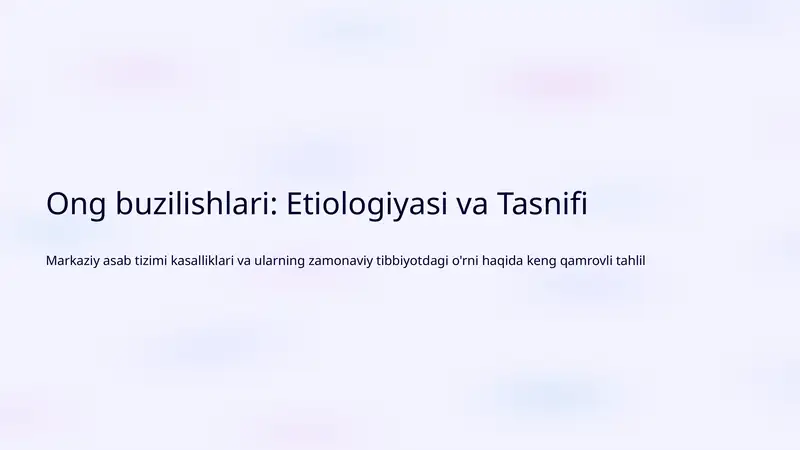 Ong buzilishlari: Etiologiyasi va Tasnifi

Markaziy asab tizimi kasalliklari va ularning zamonaviy tibbiyotdagi o'rni haqida keng qamrovli tahlil